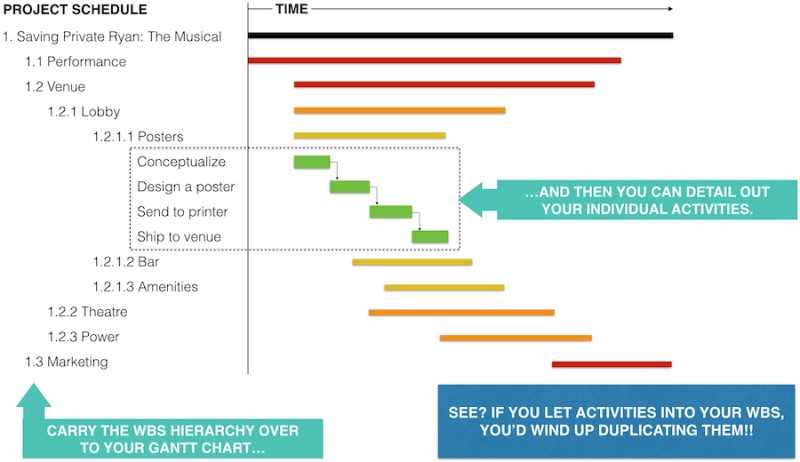 PROJECT SCHEDULE

TIME

1. Saving Private Ryan: The Musical

1.1 Performance

1.2 Venue

1.2.1 Lobby

1.2.1.1 Posters

Conceptualize

Design a poster

Send to printer

Ship to venue

1.2.1.2 Bar

1.2.1.3 Amenities

1.2.2 Theatre

1.2.3 Power

1.3 Marketing

…AND THEN YOU CAN DETAIL OUT YOUR INDIVIDUAL ACTIVITIES.

CARRY THE WBS HIERARCHY OVER TO YOUR GANTT CHART…

SEE? IF YOU LET ACTIVITIES INTO YOUR WBS, YOU'D WIND UP DUPLICATING THEM!!